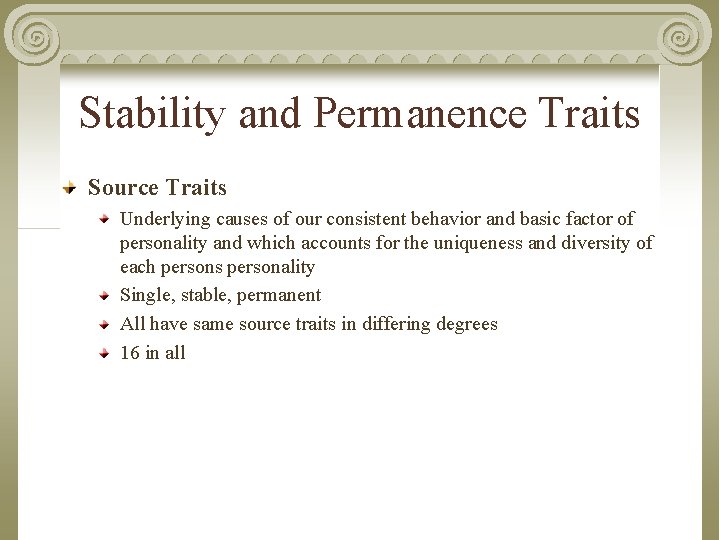 Stability and Permanence Traits

Source Traits

Underlying causes of our consistent behavior and basic factor of personality and which accounts for the uniqueness and diversity of each persons personality

Single, stable, permanent

All have same source traits in differing degrees

16 in all